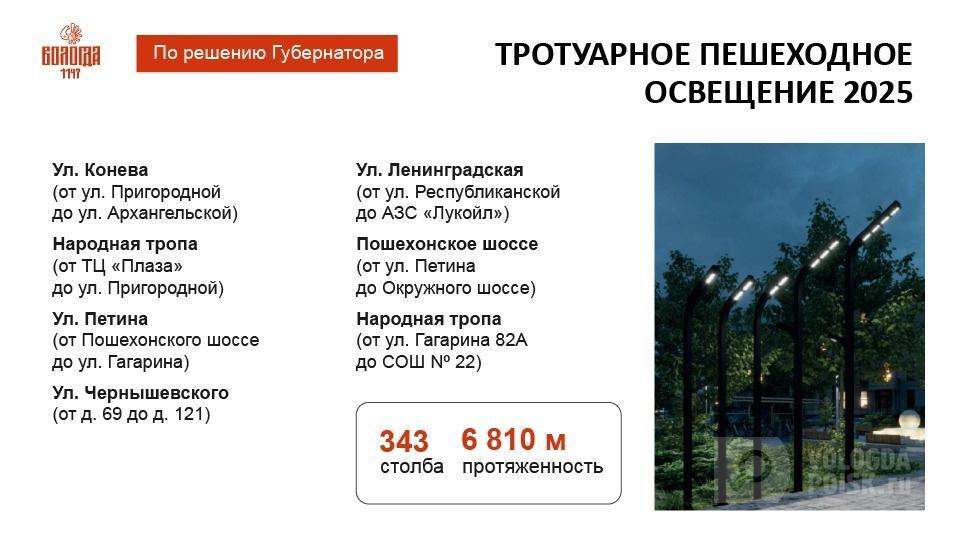 ВОЛОГДА 1147

По решению Губернатора

ТРОТУАРНОЕ ПЕШЕХОДНОЕ ОСВЕЩЕНИЕ 2025

Ул. Конева
(от ул. Пригородной до ул. Архангельской)

Народная тропа
(от ТЦ «Плаза» до ул. Пригородной)

Ул. Петина
(от Пошехонского шоссе до ул. Гагарина)

Ул. Чернышевского
(от д. 69 до д. 121)

Ул. Ленинградская
(от ул. Республиканской до АЗС «Лукойл»)

Пошехонское шоссе
(от ул. Петина до Окружного шоссе)

Народная тропа
(от ул. Гагарина 82А до СОШ № 22)

343
столба

6 810 м
протяженность

VOLOGDA POISK.ru